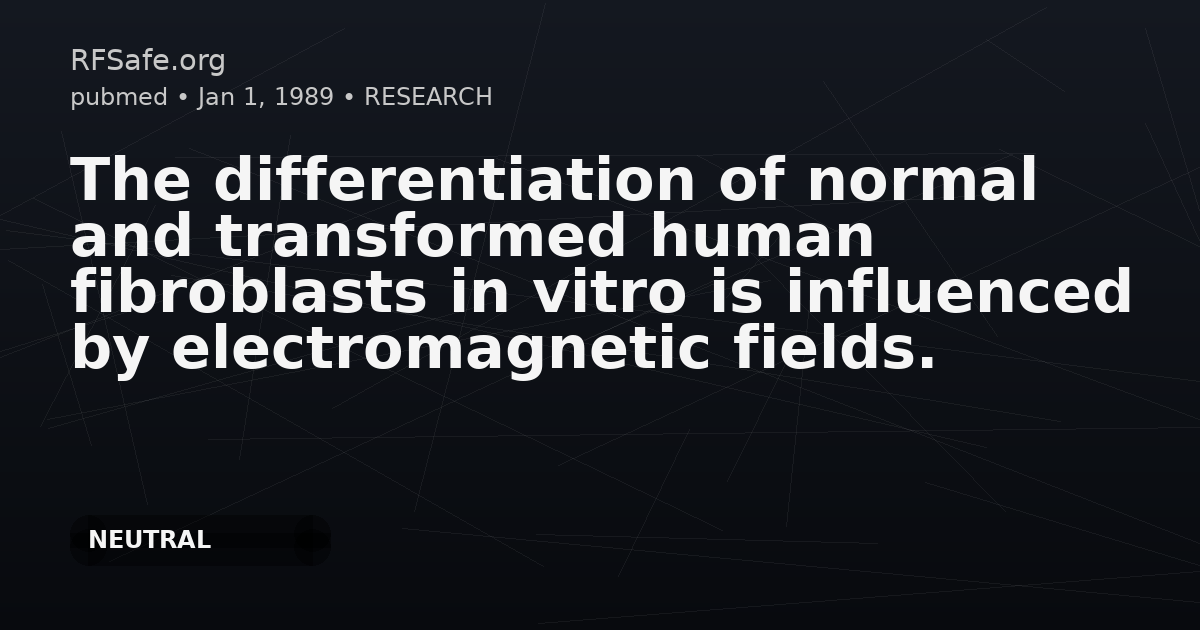 RFSafe.org
pubmed • Jan 1, 1989 • RESEARCH

The differentiation of normal and transformed human fibroblasts in vitro is influenced by electromagnetic fields.

NEUTRAL